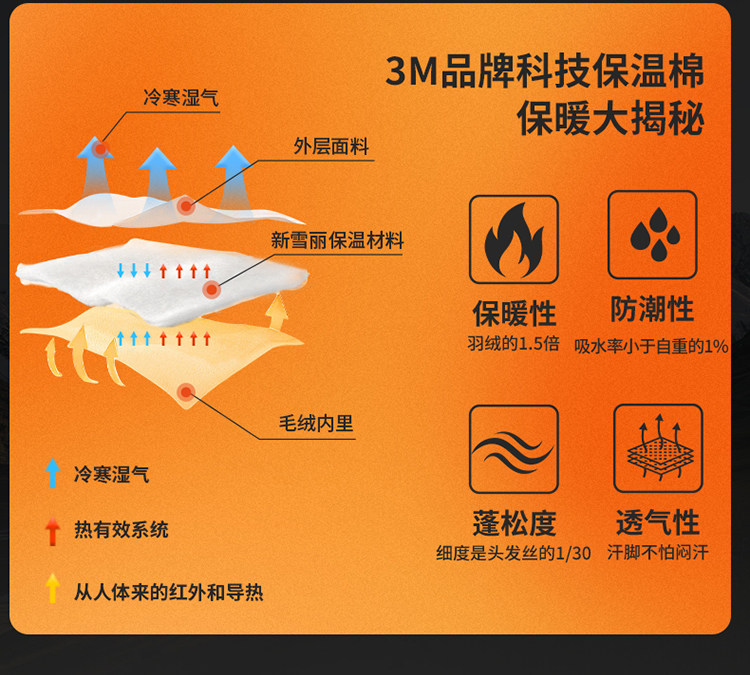 3M品牌科技保温棉
保暖大揭秘

冷寒湿气

外层面料

新雪丽保温材料

毛绒内里

冷寒湿气

热有效系统

从人体来的红外和导热

保暖性
羽绒的1.5倍

防潮性
吸水率小于自重的1%

蓬松度
细度是头发丝的1/30

透气性
汗脚不怕闷汗